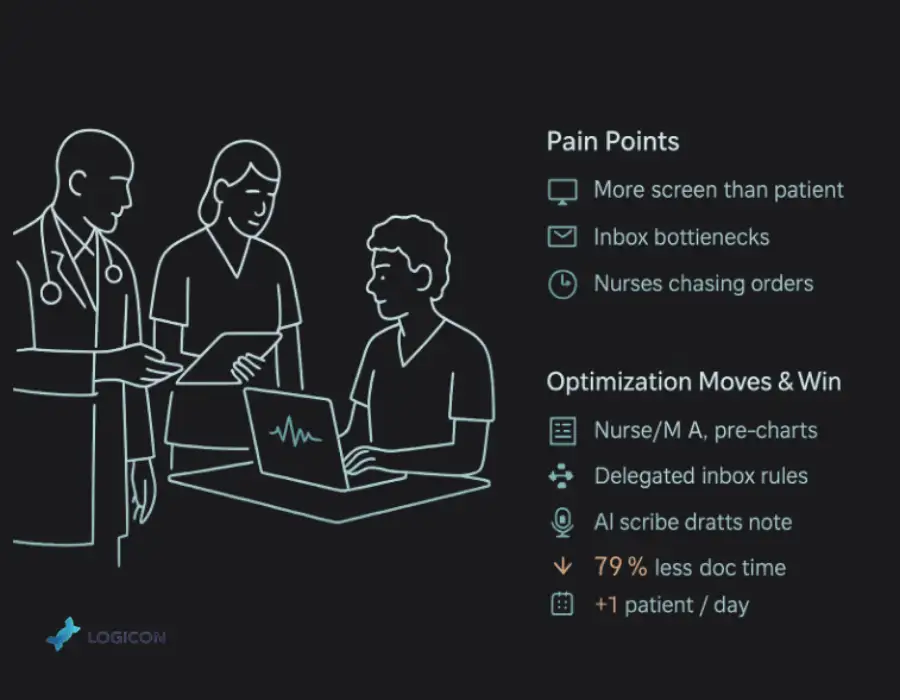 Pain Points

More screen than patient

Inbox bottienecks

Nurses chasing orders

Optimization Moves & Win

Nurse/M A, pre-charts

Delegated inbox rules

AI scribe dratts note

79 % less doc time

+1 patient / day

LOGICON